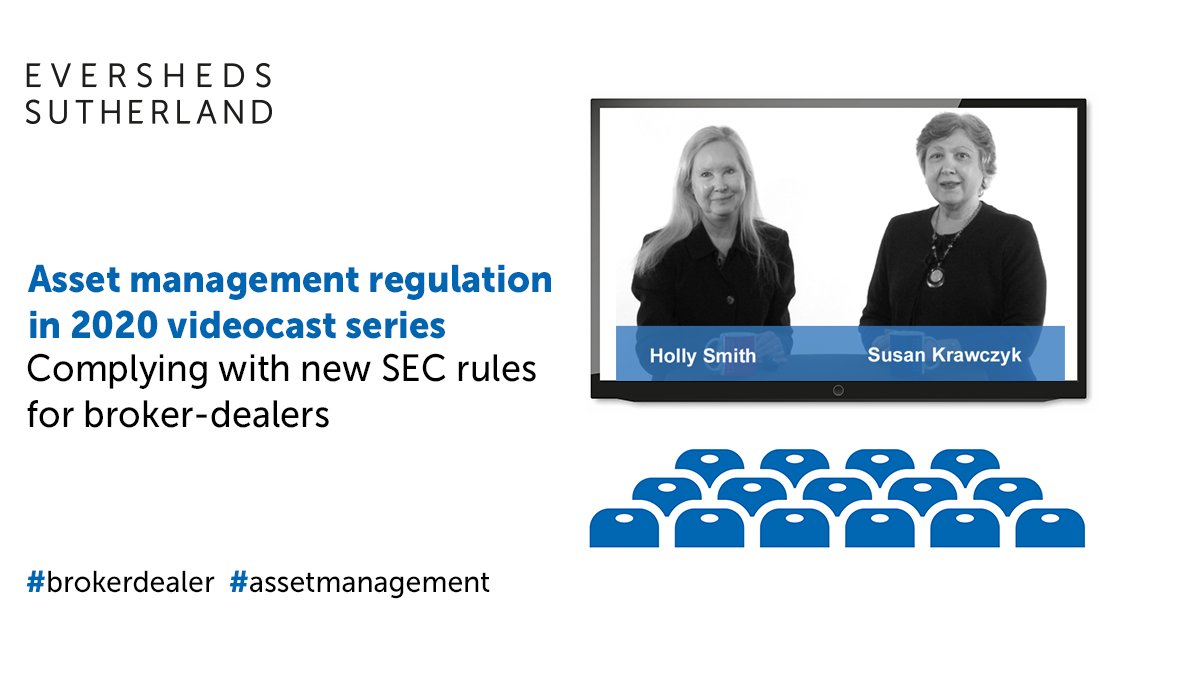 EVERSHEDS
SUTHERLAND

Asset management regulation in 2020 videocast series
Complying with new SEC rules for broker-dealers

Holly Smith
Susan Krawczyk

#brokerdealer #assetmanagement